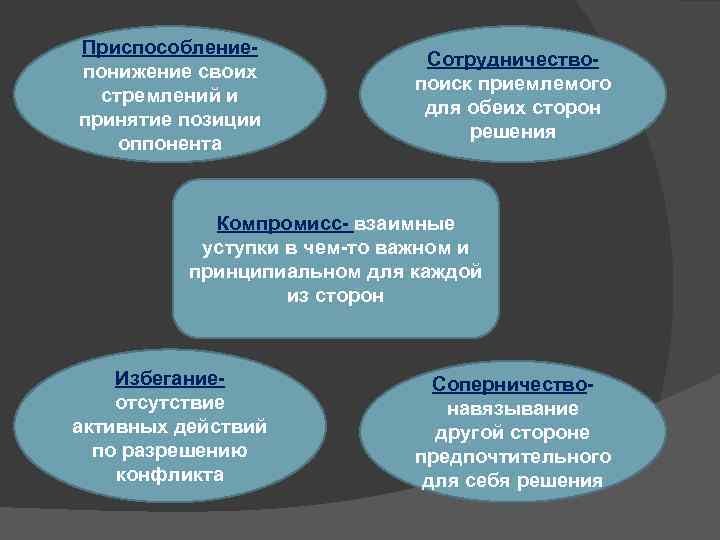 Приспособление- понижение своих стремлений и принятие позиции оппонента

Сотрудничество- поиск приемлемого для обеих сторон решения

Компромисс- взаимные уступки в чем-то важном и принципиальном для каждой из сторон

Избегание- отсутствие активных действий по разрешению конфликта

Соперничество- навязывание другой стороне предпочтительного для себя решения